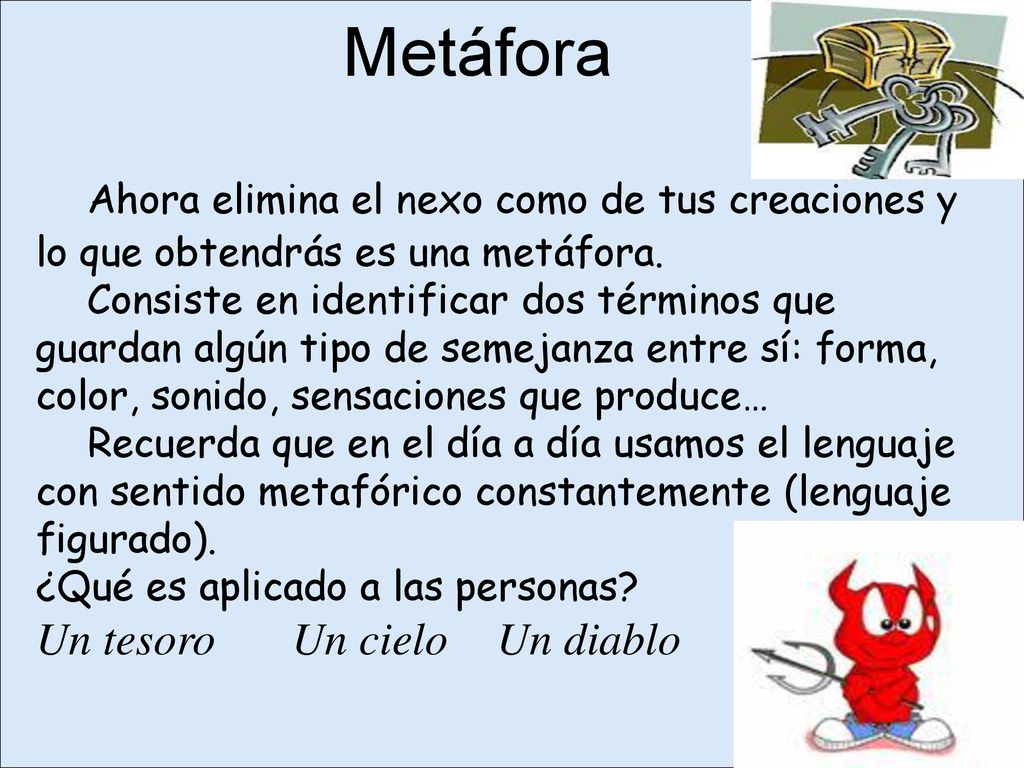 Metáfora

Ahora elimina el nexo como de tus creaciones y lo que obtendrás es una metáfora.

Consiste en identificar dos términos que guardan algún tipo de semejanza entre sí: forma, color, sonido, sensaciones que produce…

Recuerda que en el día a día usamos el lenguaje con sentido metafórico constantemente (lenguaje figurado).

¿Qué es aplicado a las personas?

Un tesoro Un cielo Un diablo